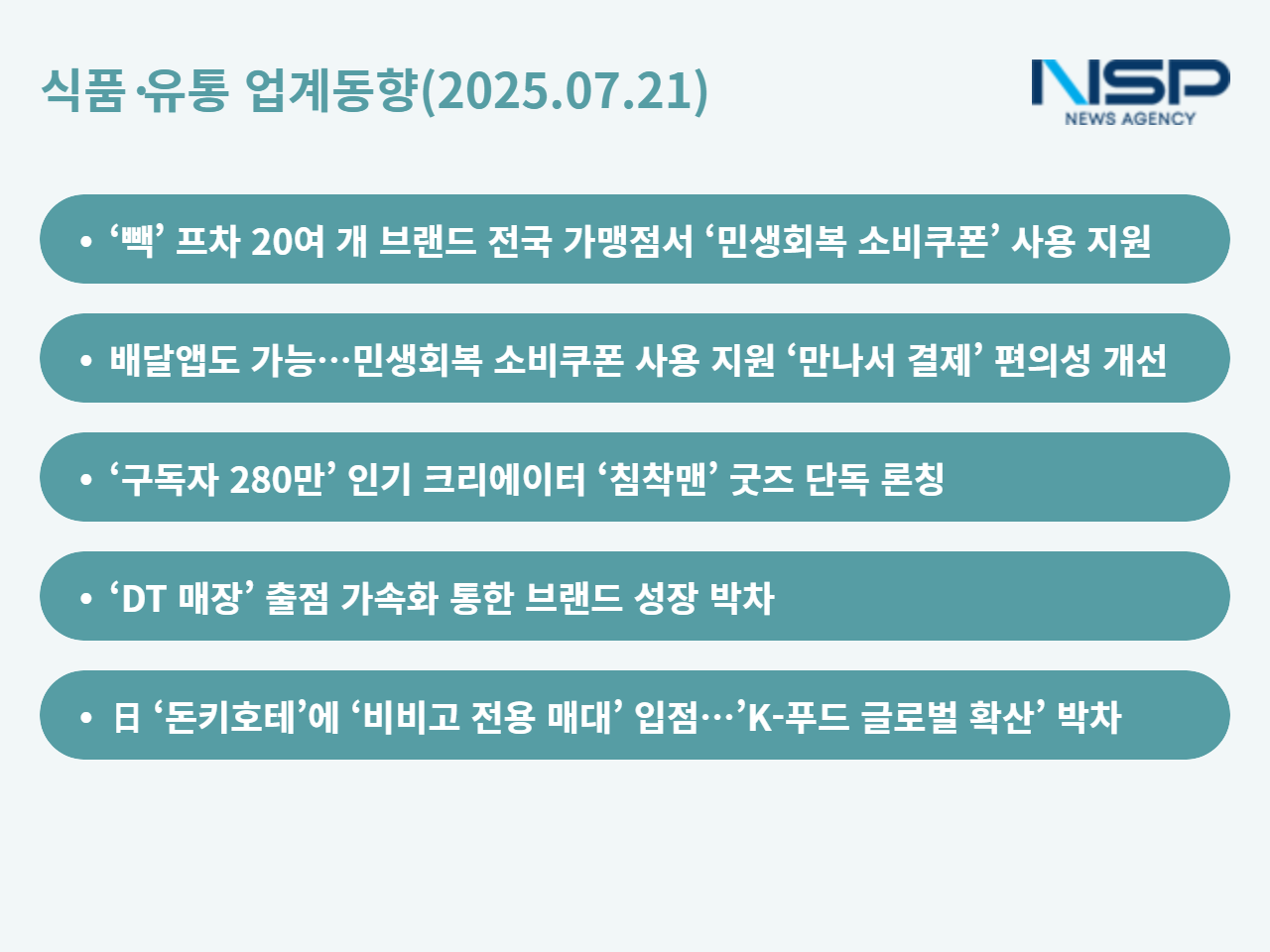 식품·유통 업계동향(2025.07.21)

NSP
NEWS AGENCY

• ‘빽’ 프차 20여 개 브랜드 전국 가맹점서 ‘민생회복 소비쿠폰’ 사용 지원

• 배달앱도 가능…민생회복 소비쿠폰 사용 지원 ‘만나서 결제’ 편의성 개선

• ‘구독자 280만’ 인기 크리에이터 ‘침착맨’ 굿즈 단독 론칭

• ‘DT 매장’ 출점 가속화 통한 브랜드 성장 박차

• 日 ‘돈키호테’에 ‘비비고 전용 매대’ 입점…’K-푸드 글로벌 확산’ 박차